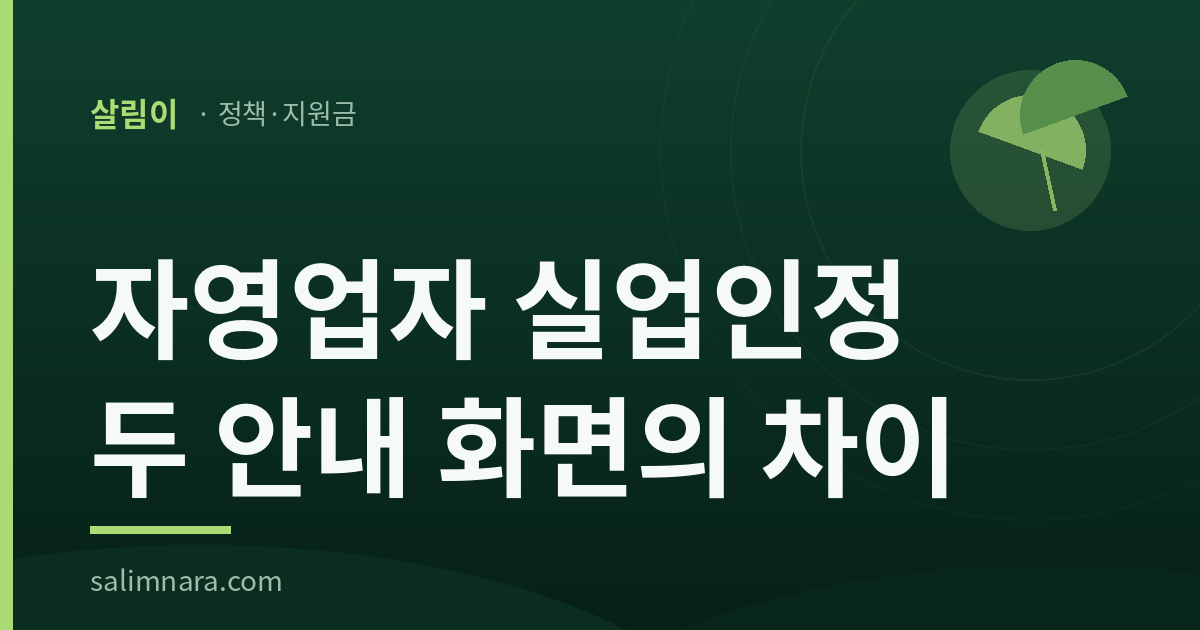 살림이 · 정책·지원금

자영업자 실업인정
두 안내 화면의 차이

salimnara.com